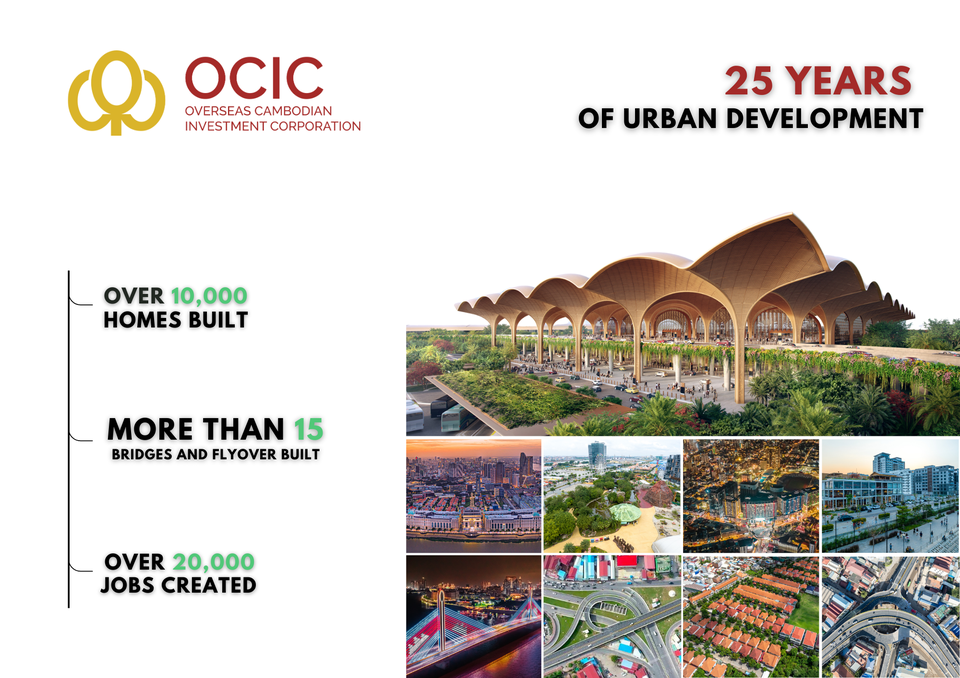 OCIC
OVERSEAS CAMBODIAN INVESTMENT CORPORATION

25 YEARS
OF URBAN DEVELOPMENT

OVER 10,000
HOMES BUILT

MORE THAN 15
BRIDGES AND FLYOVER BUILT

OVER 20,000
JOBS CREATED